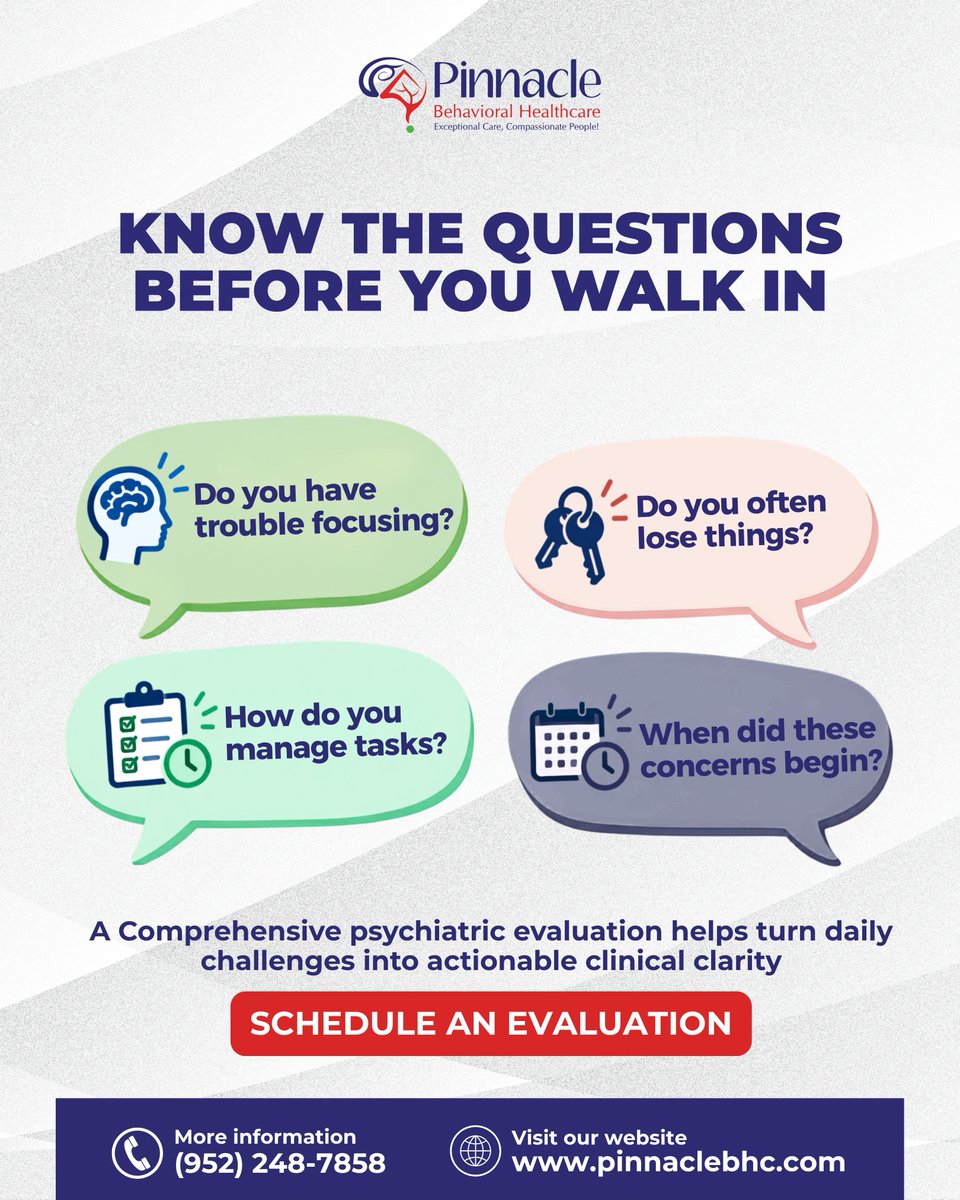 Pinnacle
Behavioral Healthcare
Exceptional Care, Compassionate People!

KNOW THE QUESTIONS BEFORE YOU WALK IN

Do you have trouble focusing?

Do you often lose things?

How do you manage tasks?

When did these concerns begin?

A Comprehensive psychiatric evaluation helps turn daily challenges into actionable clinical clarity

SCHEDULE AN EVALUATION

More information
(952) 248-7858

Visit our website
www.pinnaclebhc.com